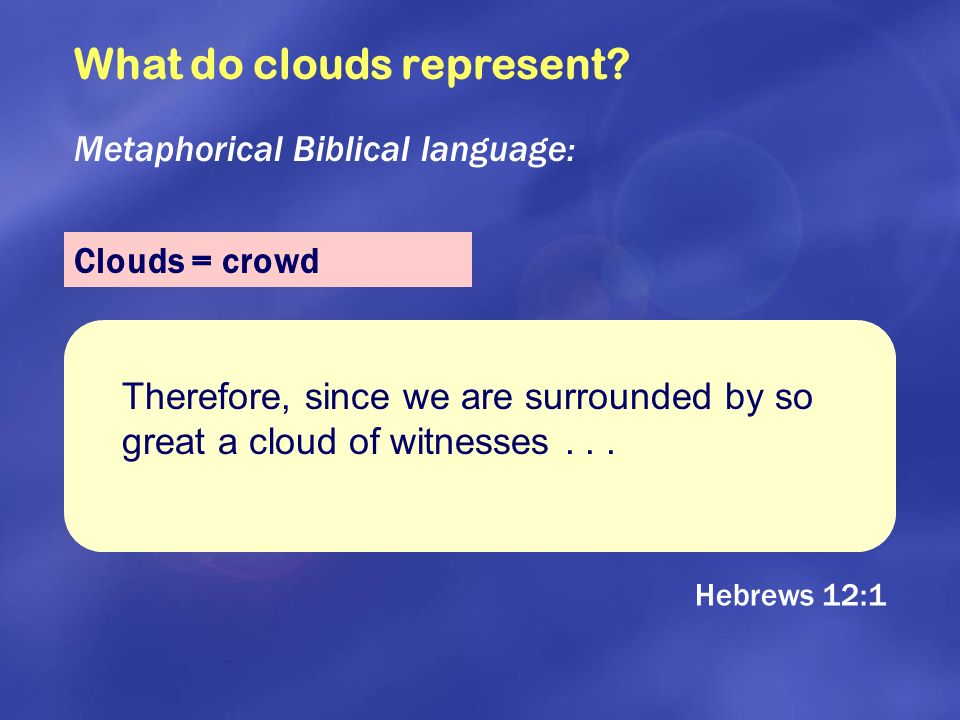 What do clouds represent?

Metaphorical Biblical language:

Clouds = crowd

Therefore, since we are surrounded by so great a cloud of witnesses . . .

Hebrews 12:1